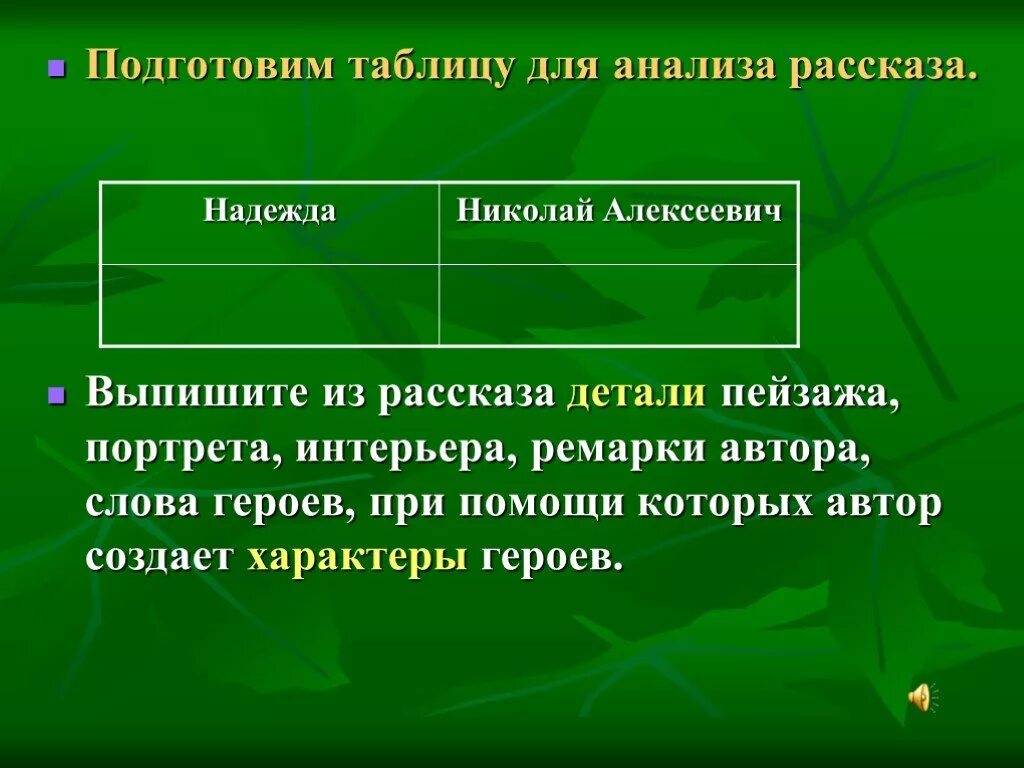 Подготовим таблицу для анализа рассказа.

| Надежда | Николай Алексеевич |
|---|---|
| | |

Выпишите из рассказа детали пейзажа, портрета, интерьера, ремарки автора, слова героев, при помощи которых автор создает характеры героев.